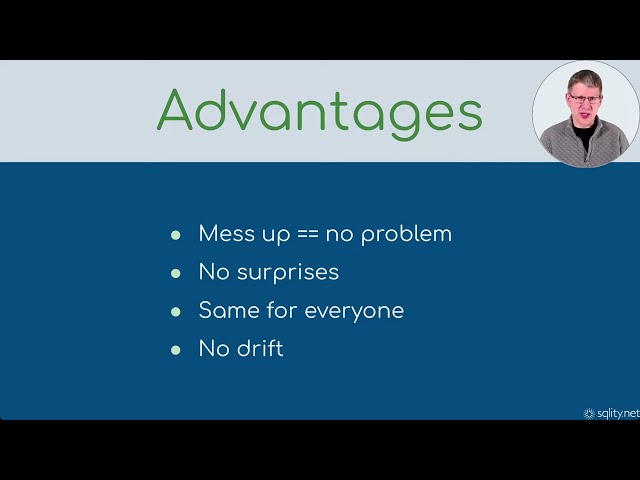 Advantages

- Mess up == no problem
- No surprises
- Same for everyone
- No drift

sqlity.net